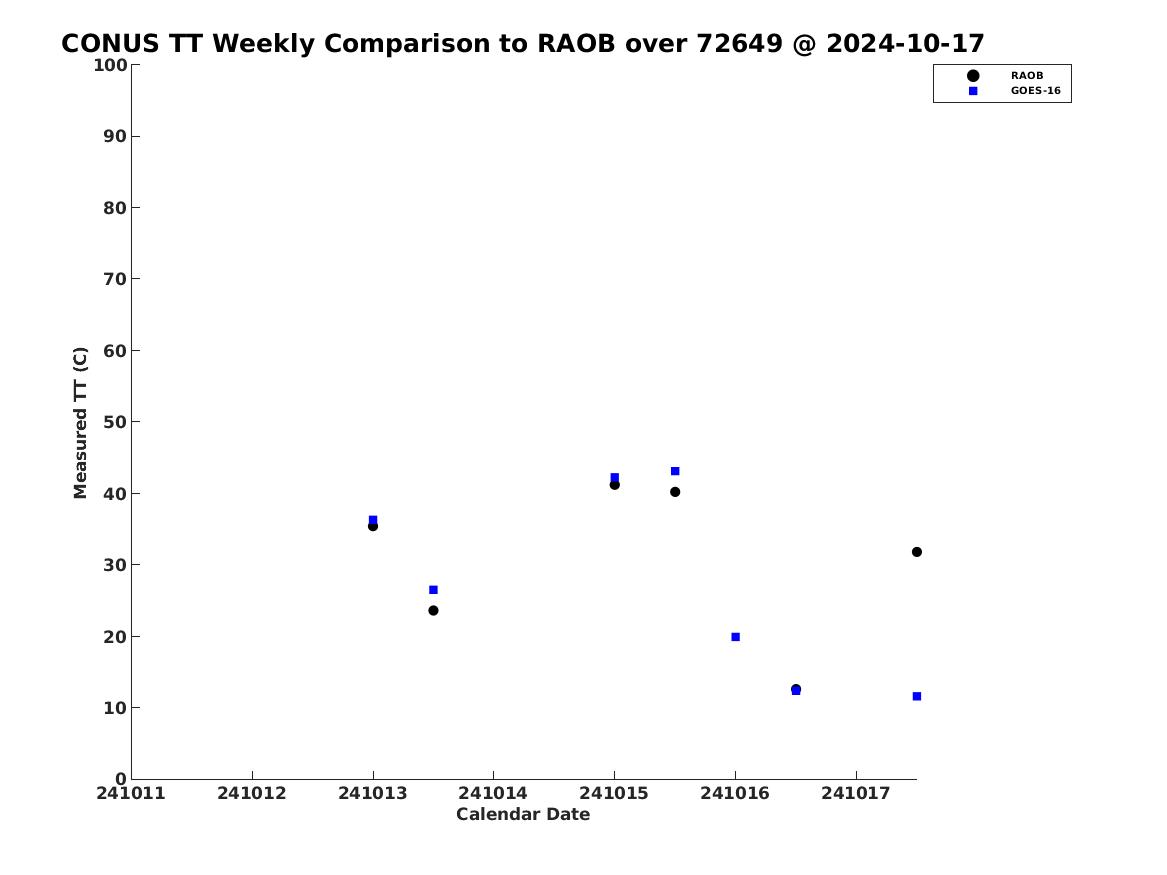 CONUS TT Weekly Comparison to RAOB over 72649 @ 2024-10-17

RAOB
GOES-16

Measured TT (C)

100
90
80
70
60
50
40
30
20
10
0

241011 241012 241013 241014 241015 241016 241017

Calendar Date